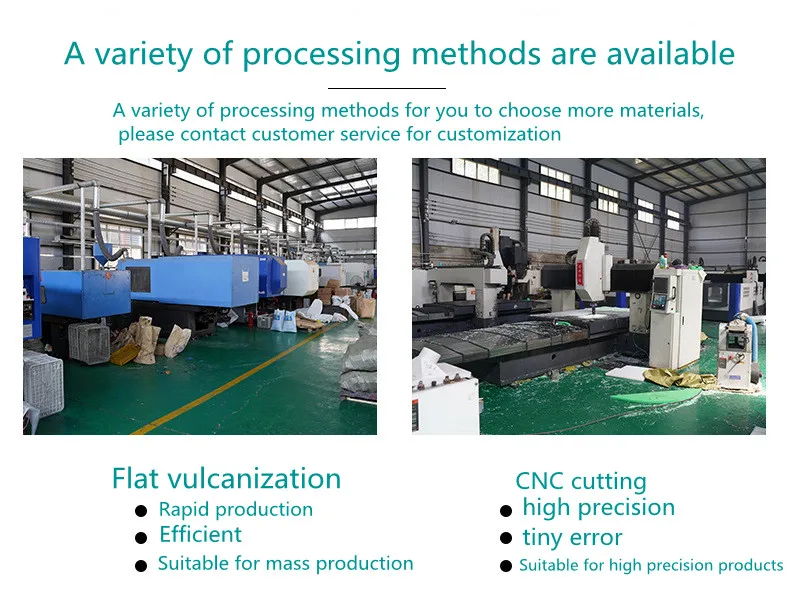 A variety of processing methods are available

A variety of processing methods for you to choose more materials, please contact customer service for customization

Flat vulcanization
● Rapid production
● Efficient
● Suitable for mass production

CNC cutting
● high precision
● tiny error
● Suitable for high precision products